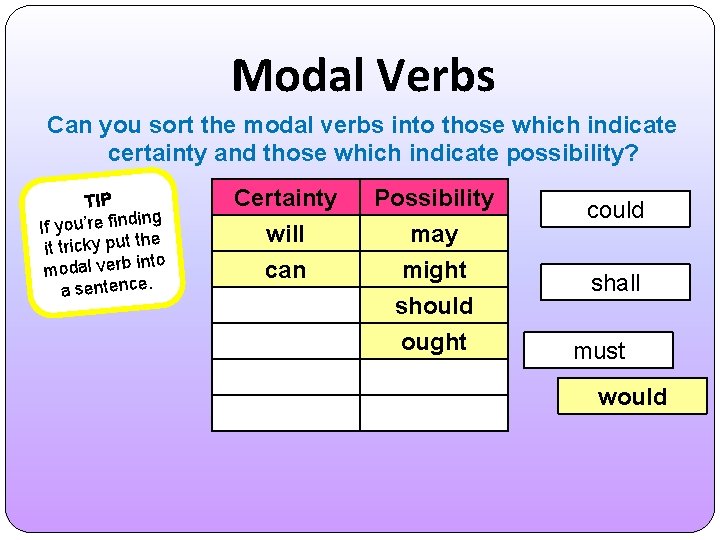 Modal Verbs

Can you sort the modal verbs into those which indicate certainty and those which indicate possibility?

TIP
If you're finding it tricky put the modal verb into a sentence.

| Certainty | Possibility |
|---|---|
| will | may |
| can | might |
| | should |
| | ought |
| | |
| | |

could

shall

must

would